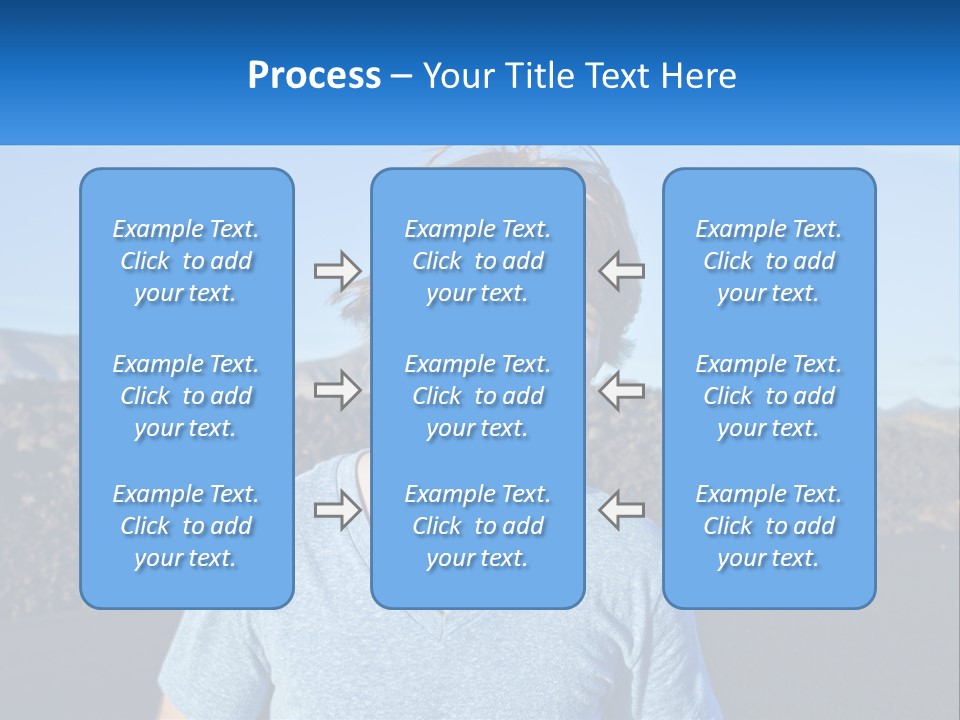 Process – Your Title Text Here

Example Text. Click to add your text.

Example Text. Click to add your text.

Example Text. Click to add your text.

Example Text. Click to add your text.

Example Text. Click to add your text.

Example Text. Click to add your text.

Example Text. Click to add your text.

Example Text. Click to add your text.

Example Text. Click to add your text.